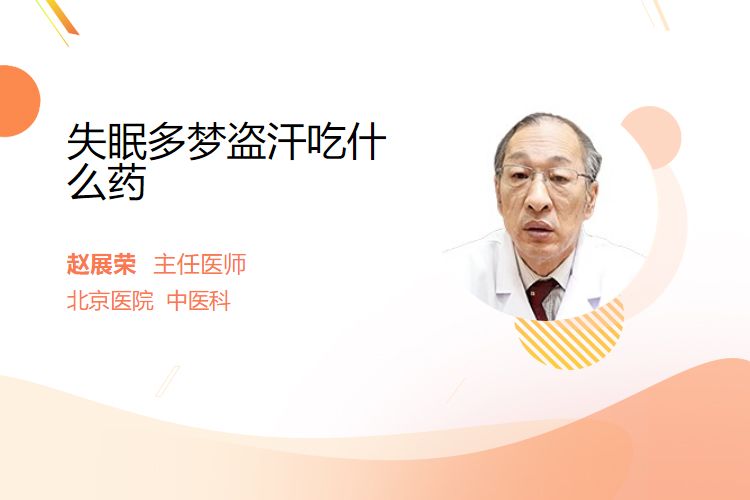 失眠多梦盗汗吃什么药

赵展荣 主任医师
北京医院 中医科